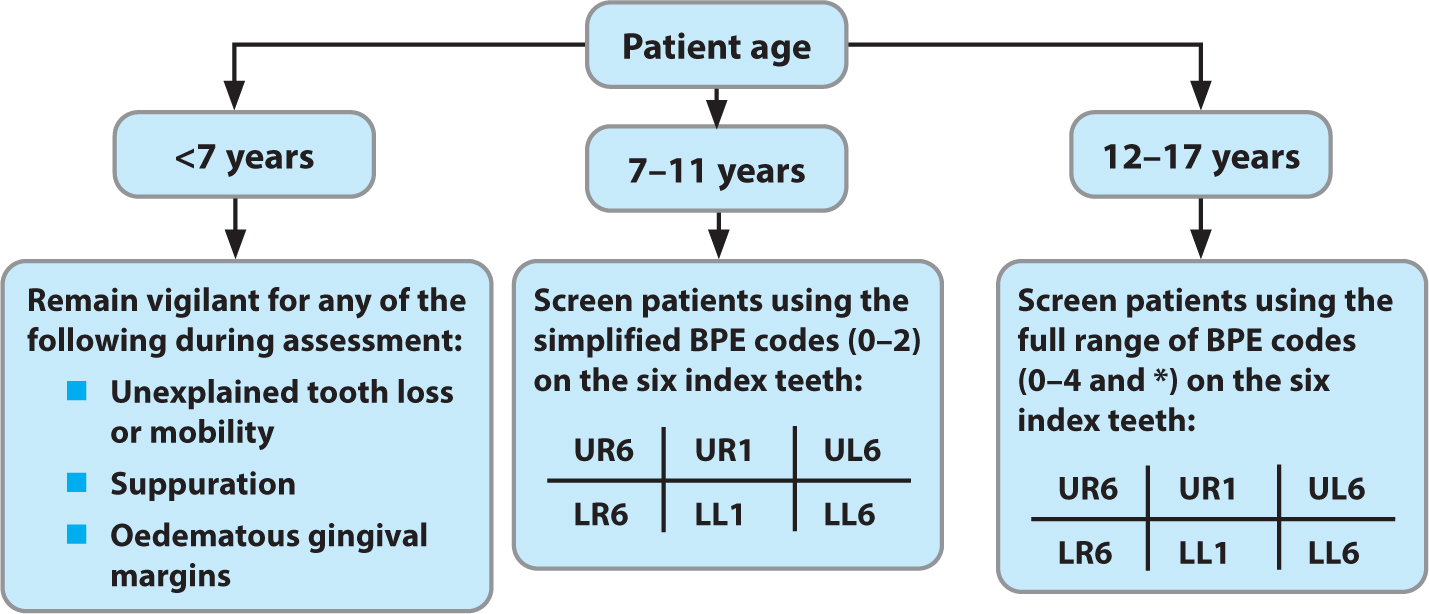 Patient age

<7 years

7–11 years

12–17 years

Remain vigilant for any of the following during assessment:
- Unexplained tooth loss or mobility
- Suppuration
- Oedematous gingival margins

Screen patients using the simplified BPE codes (0–2) on the six index teeth:

| UR6 | UR1 | UL6 |
|---|---|---|
| LR6 | LL1 | LL6 |

Screen patients using the full range of BPE codes (0–4 and *) on the six index teeth:

| UR6 | UR1 | UL6 |
|---|---|---|
| LR6 | LL1 | LL6 |